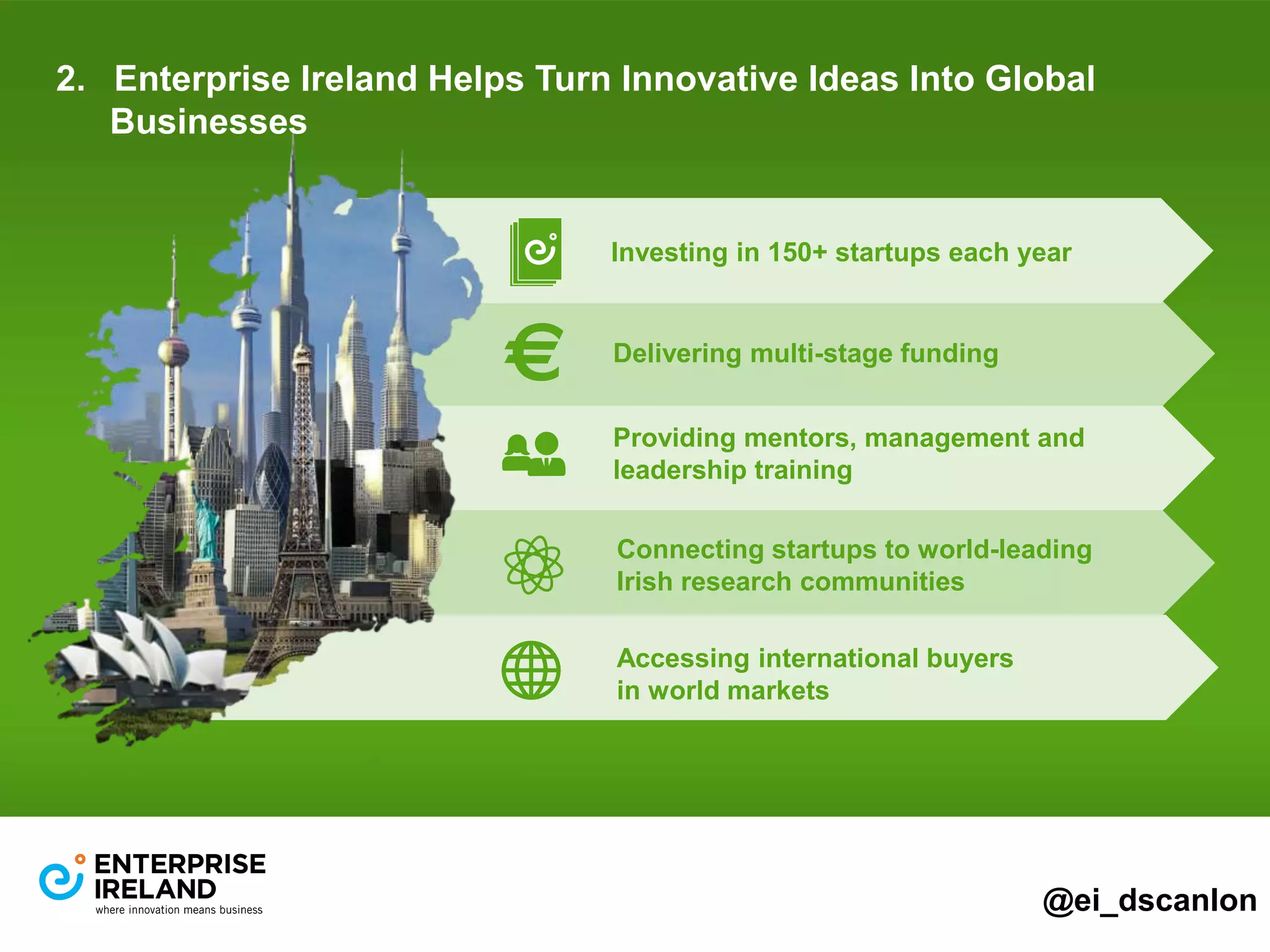 2. Enterprise Ireland Helps Turn Innovative Ideas Into Global Businesses

Investing in 150+ startups each year

Delivering multi-stage funding

Providing mentors, management and leadership training

Connecting startups to world-leading Irish research communities

Accessing international buyers in world markets

ENTERPRISE IRELAND
where innovation means business

@ei_dscanlon